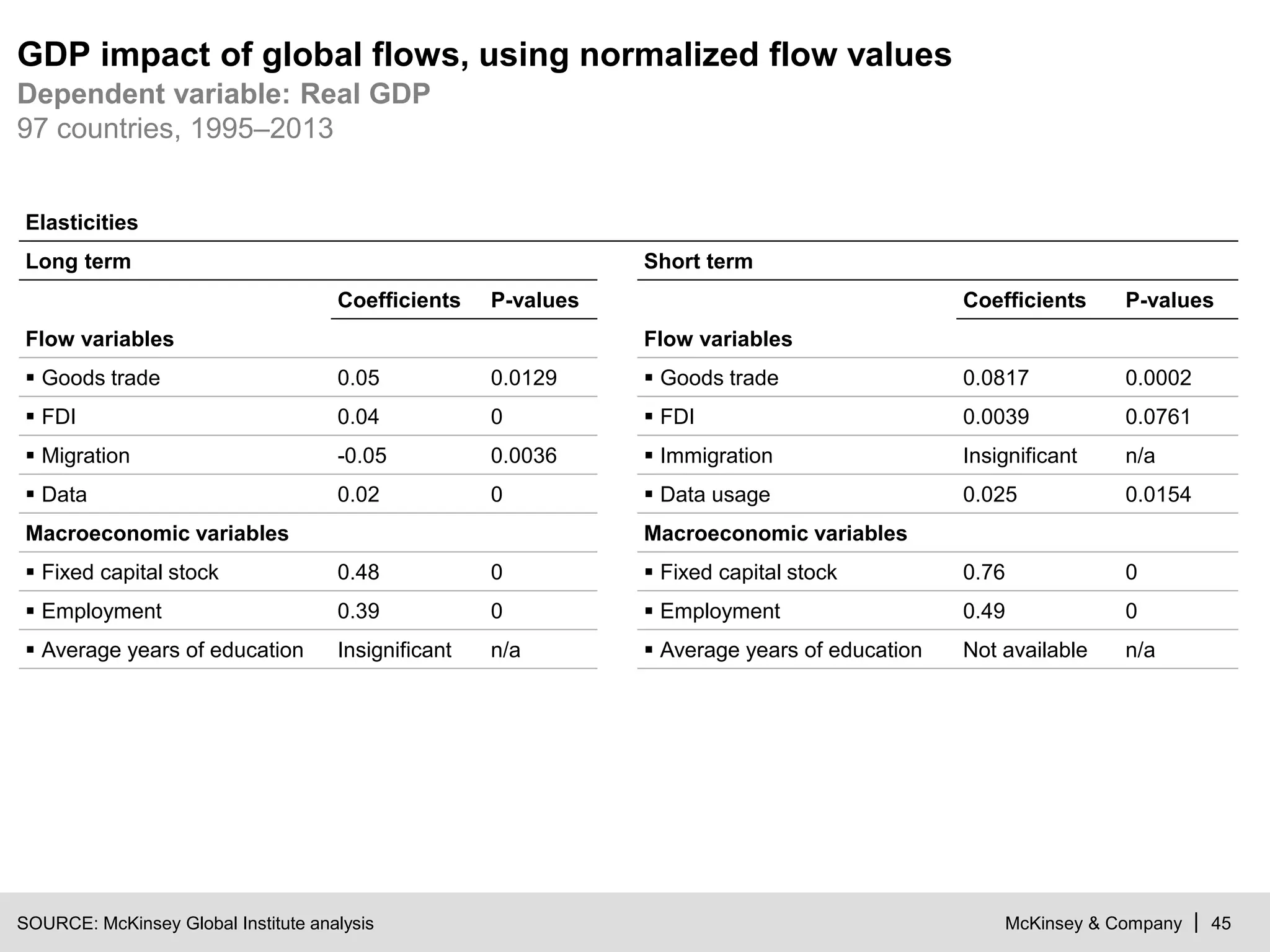 GDP impact of global flows, using normalized flow values
Dependent variable: Real GDP
97 countries, 1995–2013

Elasticities

Long term

| | Coefficients | P-values |
|---|---|---|
| Flow variables | | |
| ▪ Goods trade | 0.05 | 0.0129 |
| ▪ FDI | 0.04 | 0 |
| ▪ Migration | -0.05 | 0.0036 |
| ▪ Data | 0.02 | 0 |
| Macroeconomic variables | | |
| ▪ Fixed capital stock | 0.48 | 0 |
| ▪ Employment | 0.39 | 0 |
| ▪ Average years of education | Insignificant | n/a |

Short term

| | Coefficients | P-values |
|---|---|---|
| Flow variables | | |
| ▪ Goods trade | 0.0817 | 0.0002 |
| ▪ FDI | 0.0039 | 0.0761 |
| ▪ Immigration | Insignificant | n/a |
| ▪ Data usage | 0.025 | 0.0154 |
| Macroeconomic variables | | |
| ▪ Fixed capital stock | 0.76 | 0 |
| ▪ Employment | 0.49 | 0 |
| ▪ Average years of education | Not available | n/a |

SOURCE: McKinsey Global Institute analysis

McKinsey & Company | 45